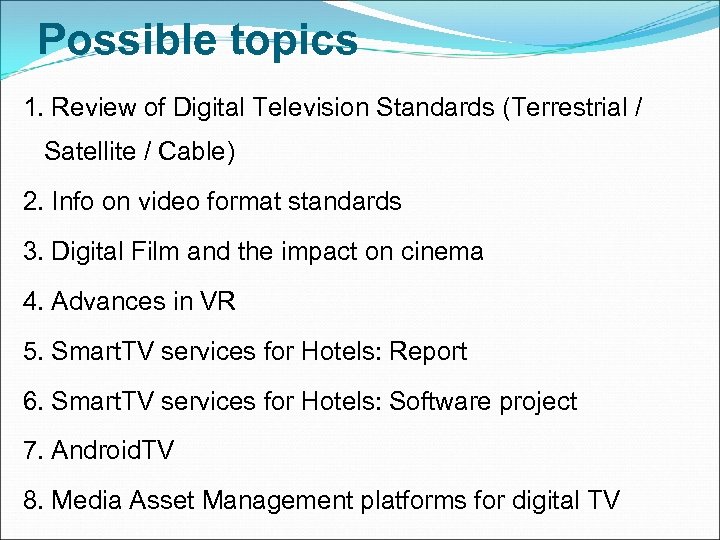 Possible topics

1. Review of Digital Television Standards (Terrestrial / Satellite / Cable)

2. Info on video format standards

3. Digital Film and the impact on cinema

4. Advances in VR

5. SmartTV services for Hotels: Report

6. SmartTV services for Hotels: Software project

7. AndroidTV

8. Media Asset Management platforms for digital TV